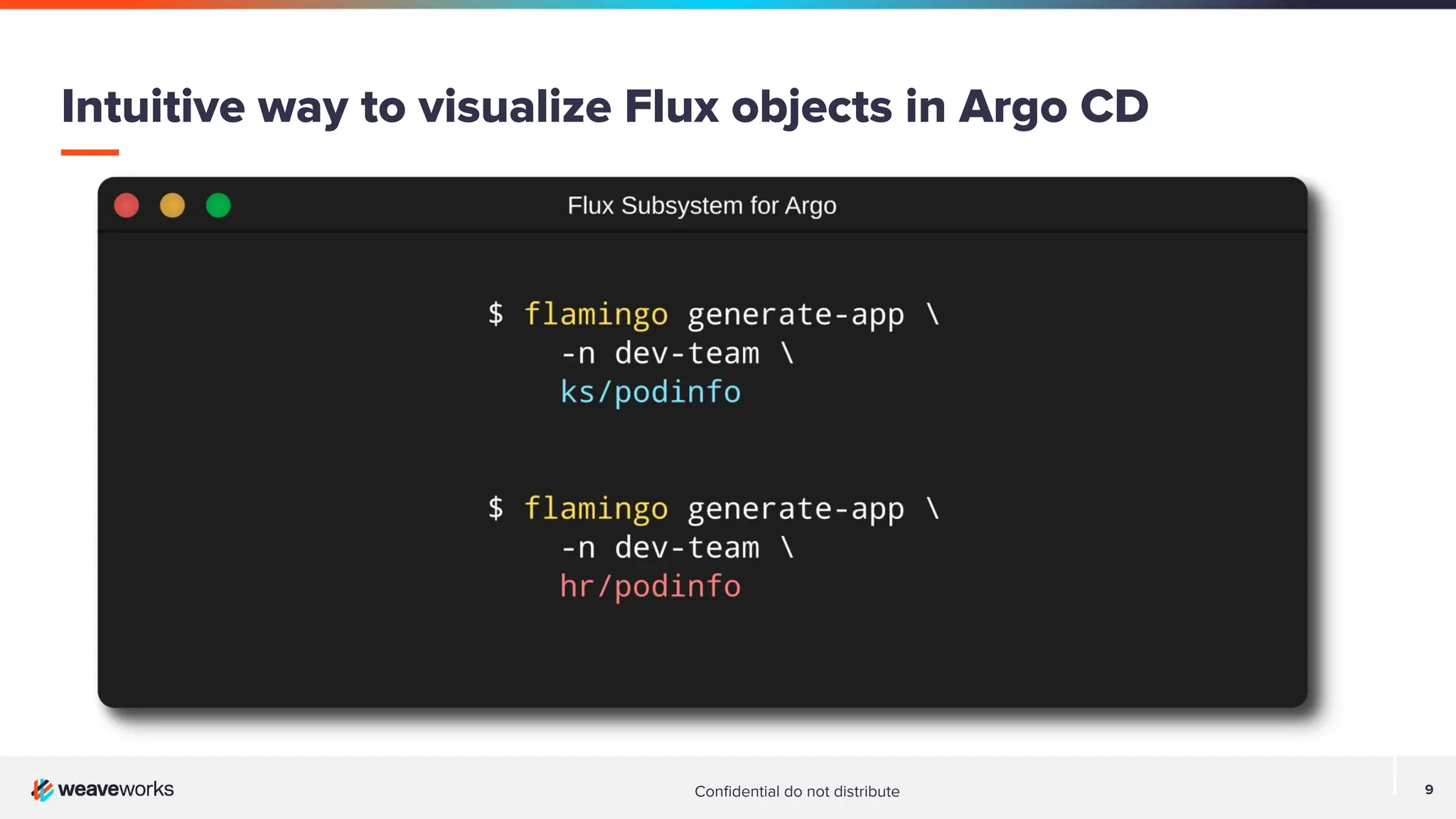 Intuitive way to visualize Flux objects in Argo CD

Flux Subsystem for Argo

$ flamingo generate-app \
    -n dev-team \
    ks/podinfo

$ flamingo generate-app \
    -n dev-team \
    hr/podinfo

weaveworks

Confidential do not distribute

9